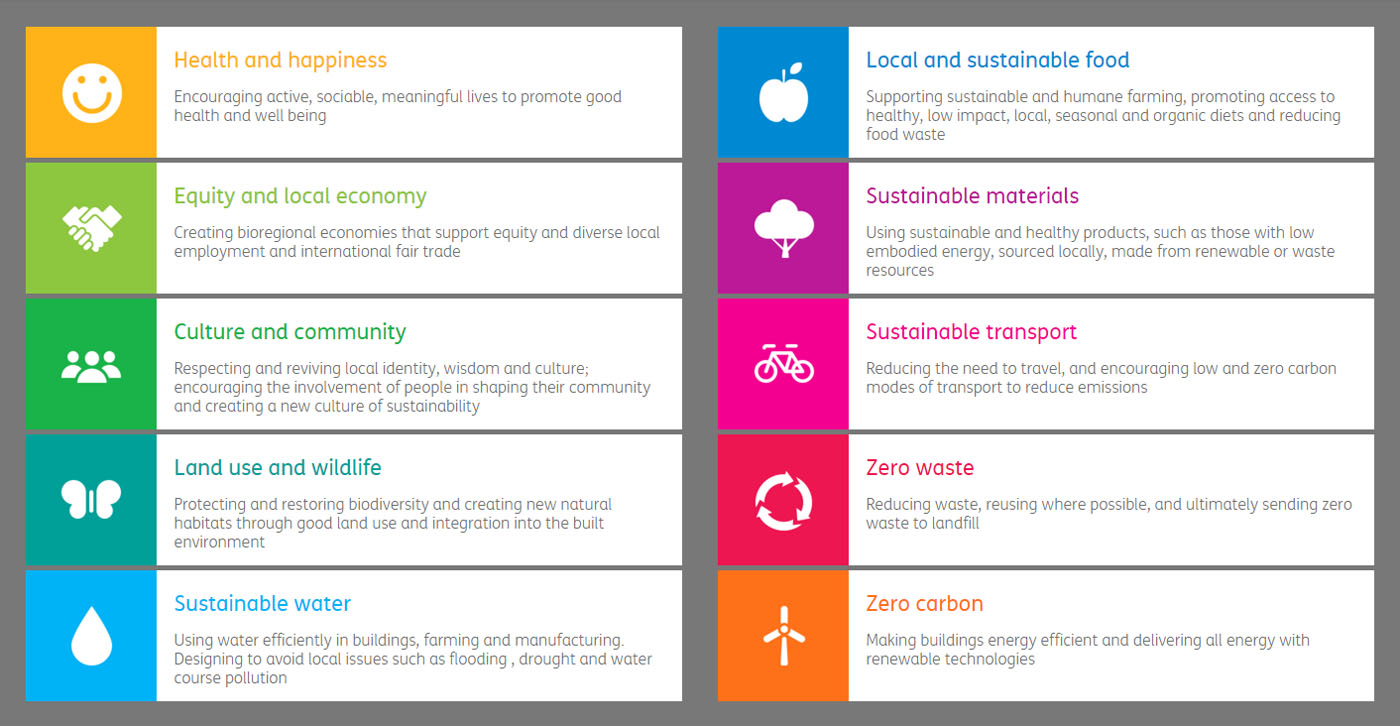 Health and happiness

Encouraging active, sociable, meaningful lives to promote good health and well being

Equity and local economy

Creating bioregional economies that support equity and diverse local employment and international fair trade

Culture and community

Respecting and reviving local identity, wisdom and culture; encouraging the involvement of people in shaping their community and creating a new culture of sustainability

Land use and wildlife

Protecting and restoring biodiversity and creating new natural habitats through good land use and integration into the built environment

Sustainable water

Using water efficiently in buildings, farming and manufacturing. Designing to avoid local issues such as flooding , drought and water course pollution

Local and sustainable food

Supporting sustainable and humane farming, promoting access to healthy, low impact, local, seasonal and organic diets and reducing food waste

Sustainable materials

Using sustainable and healthy products, such as those with low embodied energy, sourced locally, made from renewable or waste resources

Sustainable transport

Reducing the need to travel, and encouraging low and zero carbon modes of transport to reduce emissions

Zero waste

Reducing waste, reusing where possible, and ultimately sending zero waste to landfill

Zero carbon

Making buildings energy efficient and delivering all energy with renewable technologies